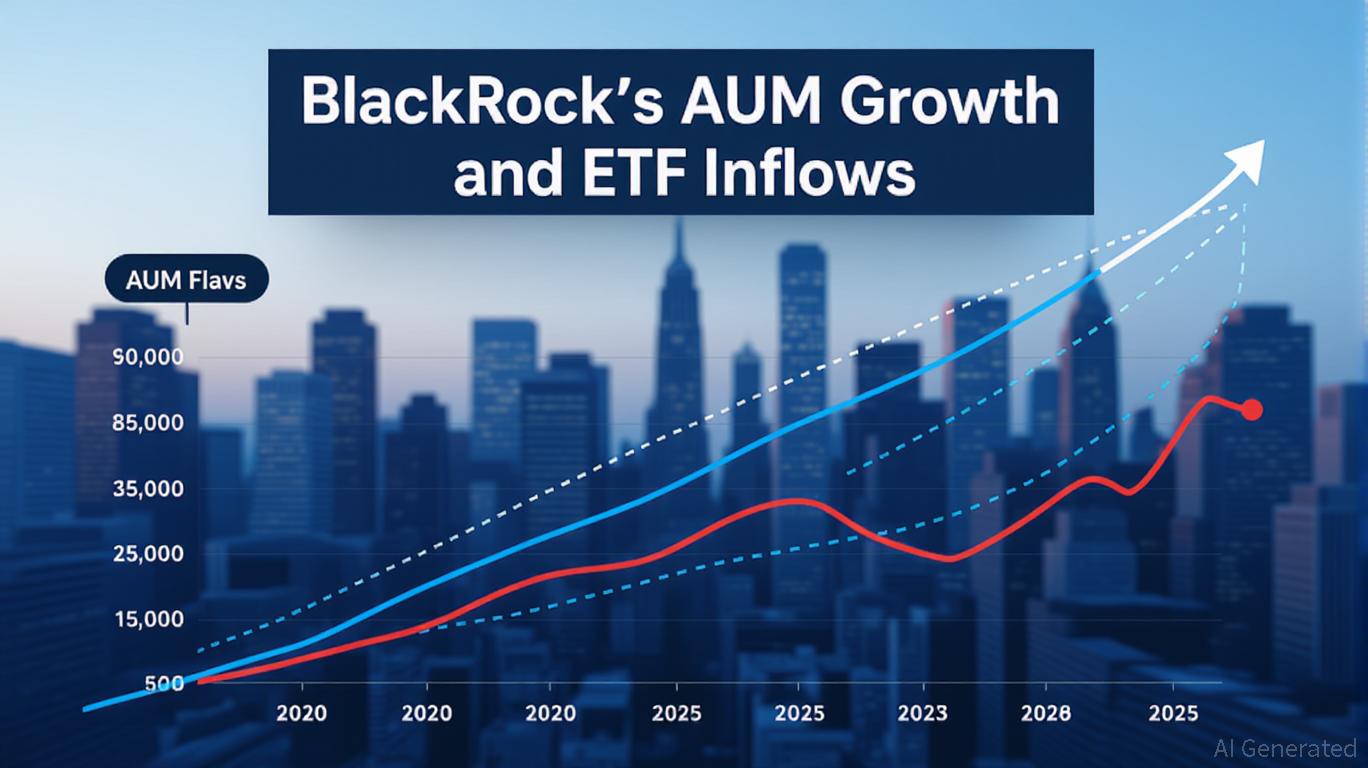 BlackRock's AUM Growth and ETF Inflows

AUM Flavs

90,000
85,000
35,000
25,000
15,000
500

2020
2020
2020
2025
2025
2023
2028
2025

AI Generated